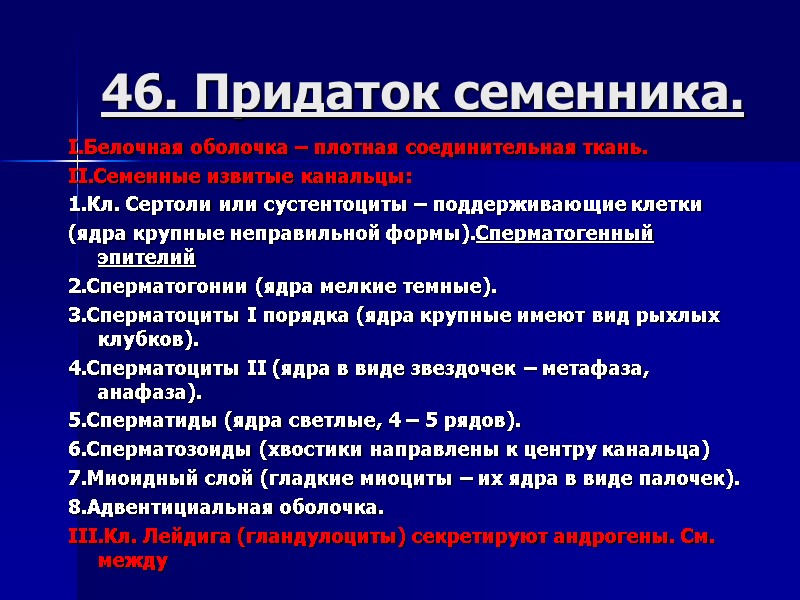 46. Придаток семенника.

I.Белочная оболочка – плотная соединительная ткань.
II.Семенные извитые канальцы:
1.Кл. Сертоли или сустентоциты – поддерживающие клетки (ядра крупные неправильной формы).Сперматогенный эпителий
2.Сперматогонии (ядра мелкие темные).
3.Сперматоциты I порядка (ядра крупные имеют вид рыхлых клубков).
4.Сперматоциты II (ядра в виде звездочек – метафаза, анафаза).
5.Сперматиды (ядра светлые, 4 – 5 рядов).
6.Сперматозоиды (хвостики направлены к центру канальца)
7.Миоидный слой (гладкие миоциты – их ядра в виде палочек).
8.Адвентициальная оболочка.
III.Кл. Лейдига (гландулоциты) секретируют андрогены. См. между